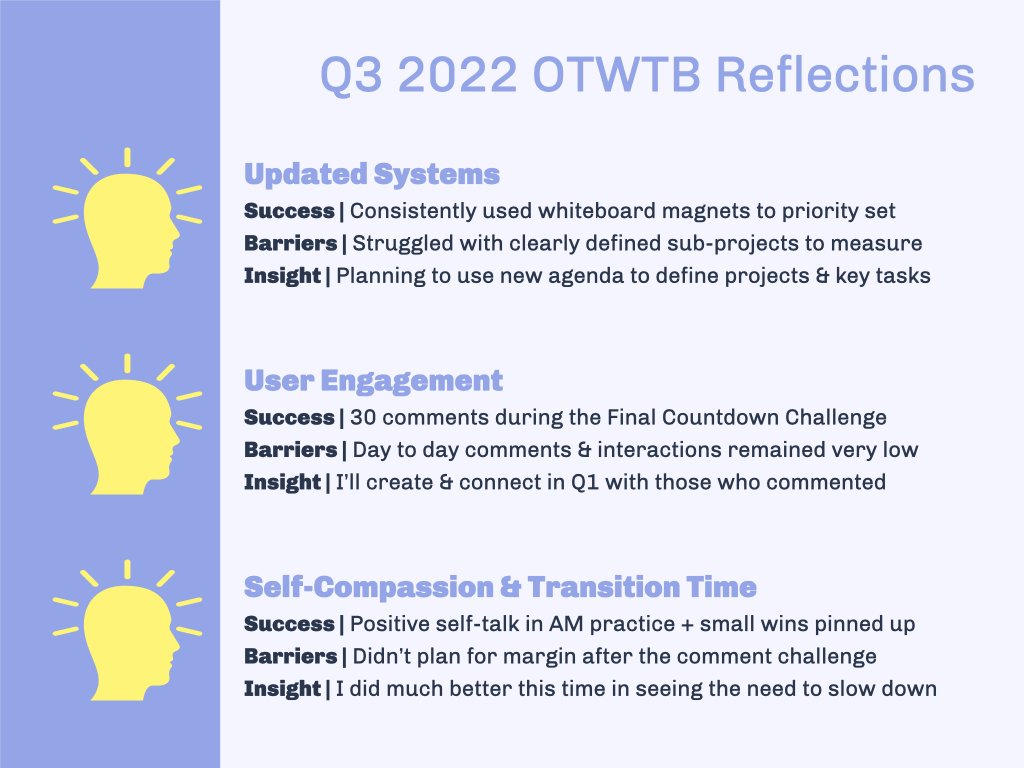 Q3 2022 OTWTB Reflections

Updated Systems
Success | Consistently used whiteboard magnets to priority set
Barriers | Struggled with clearly defined sub-projects to measure
Insight | Planning to use new agenda to define projects & key tasks

User Engagement
Success | 30 comments during the Final Countdown Challenge
Barriers | Day to day comments & interactions remained very low
Insight | I'll create & connect in Q1 with those who commented

Self-Compassion & Transition Time
Success | Positive self-talk in AM practice + small wins pinned up
Barriers | Didn't plan for margin after the comment challenge
Insight | I did much better this time in seeing the need to slow down